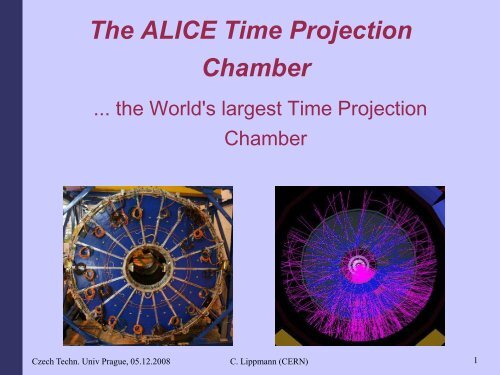 The ALICE Time Projection Chamber

... the World's largest Time Projection Chamber

Czech Techn. Univ Prague, 05.12.2008

C. Lippmann (CERN)

1